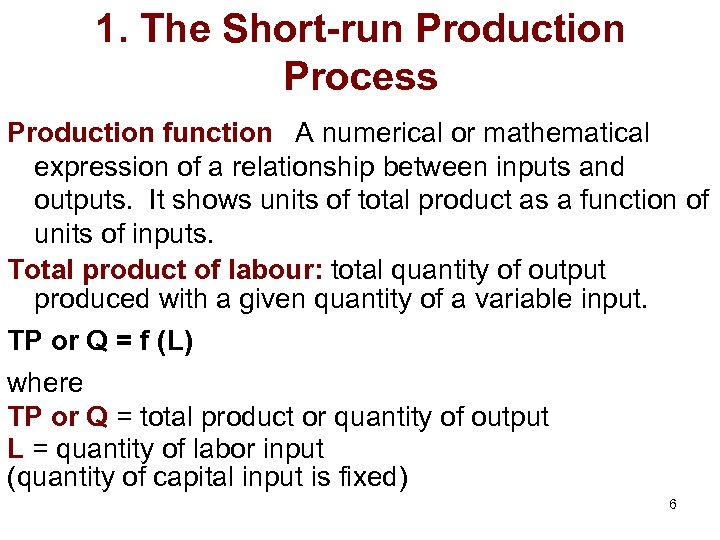 1. The Short-run Production Process

Production function A numerical or mathematical expression of a relationship between inputs and outputs. It shows units of total product as a function of units of inputs.

Total product of labour: total quantity of output produced with a given quantity of a variable input.

TP or Q = f (L)

where

TP or Q = total product or quantity of output

L = quantity of labor input

(quantity of capital input is fixed)

6